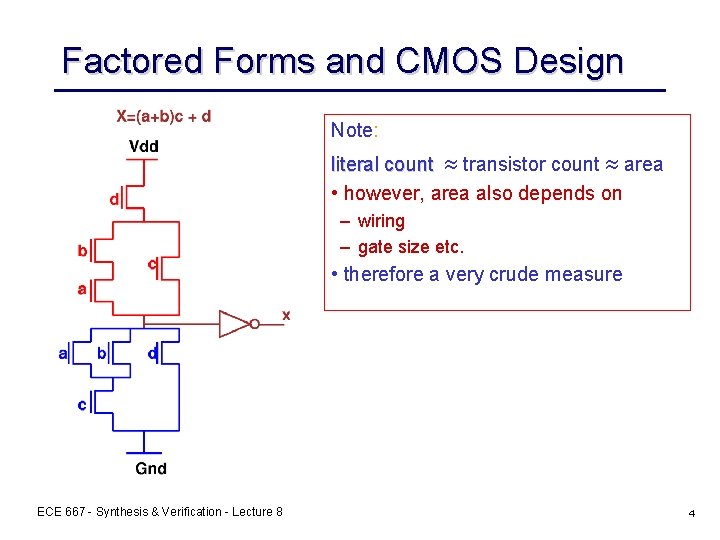 Factored Forms and CMOS Design

X=(a+b)c + d

Vdd

d

b

c

a

x

a

b

d

c

Gnd

Note:

literal count $\approx$ transistor count $\approx$ area

• however, area also depends on

– wiring

– gate size etc.

• therefore a very crude measure

ECE 667 - Synthesis & Verification - Lecture 8

4